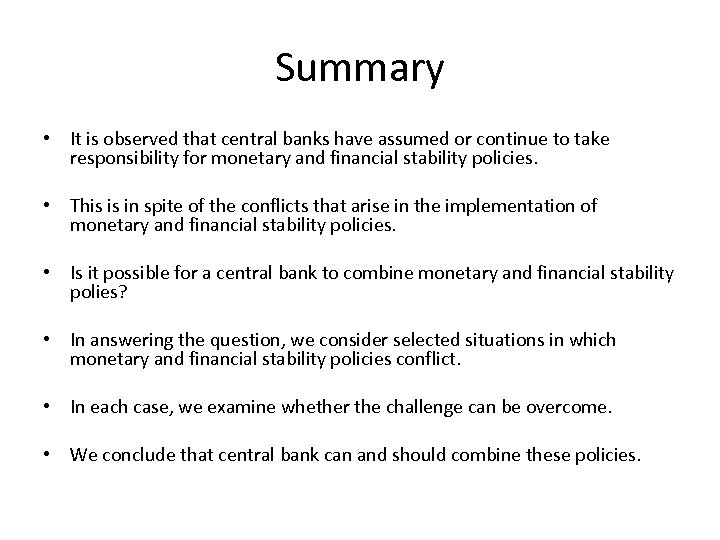 Summary

• It is observed that central banks have assumed or continue to take responsibility for monetary and financial stability policies.

• This is in spite of the conflicts that arise in the implementation of monetary and financial stability policies.

• Is it possible for a central bank to combine monetary and financial stability polies?

• In answering the question, we consider selected situations in which monetary and financial stability policies conflict.

• In each case, we examine whether the challenge can be overcome.

• We conclude that central bank can and should combine these policies.